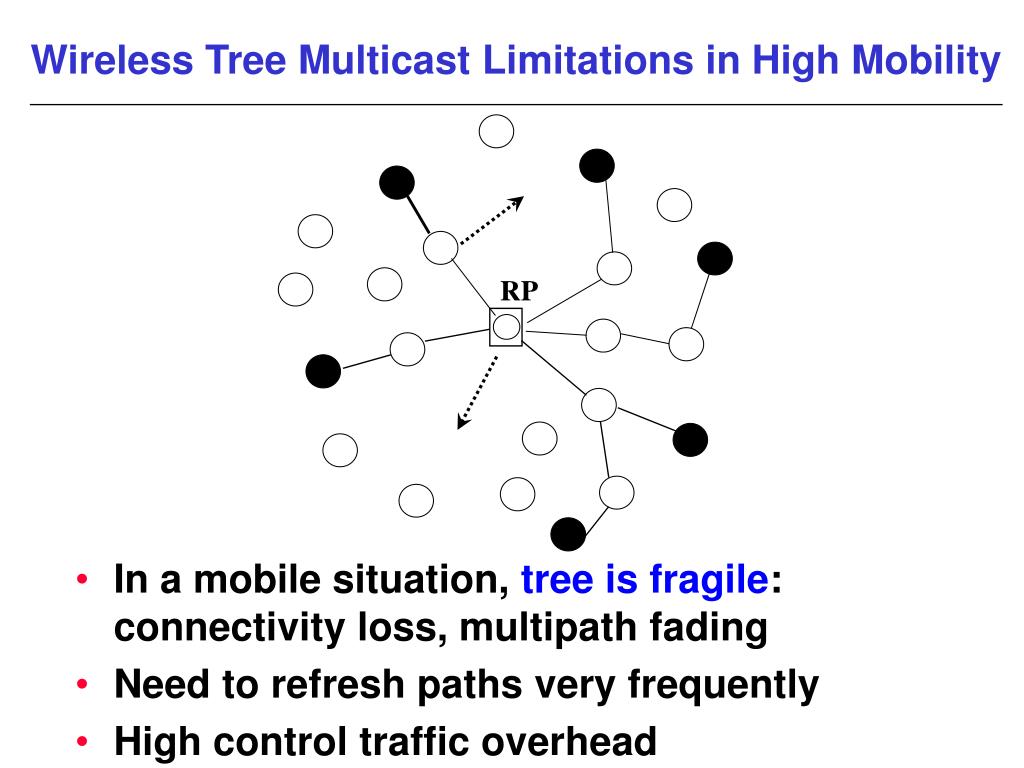 Wireless Tree Multicast Limitations in High Mobility

RP

• In a mobile situation, tree is fragile: connectivity loss, multipath fading
• Need to refresh paths very frequently
• High control traffic overhead